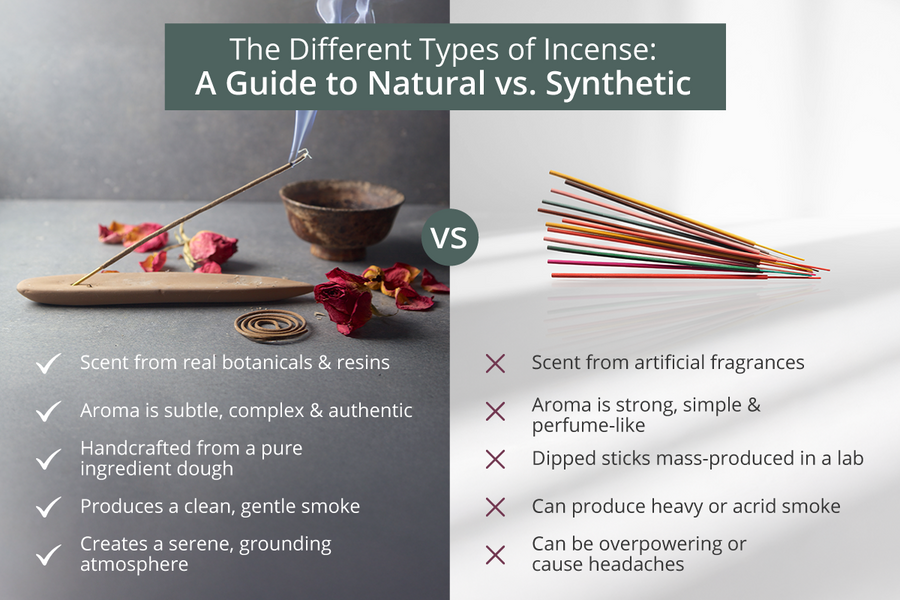 The Different Types of Incense:
A Guide to Natural vs. Synthetic

VS

Scent from real botanicals & resins

Aroma is subtle, complex & authentic

Handcrafted from a pure ingredient dough

Produces a clean, gentle smoke

Creates a serene, grounding atmosphere

Scent from artificial fragrances

Aroma is strong, simple & perfume-like

Dipped sticks mass-produced in a lab

Can produce heavy or acrid smoke

Can be overpowering or cause headaches